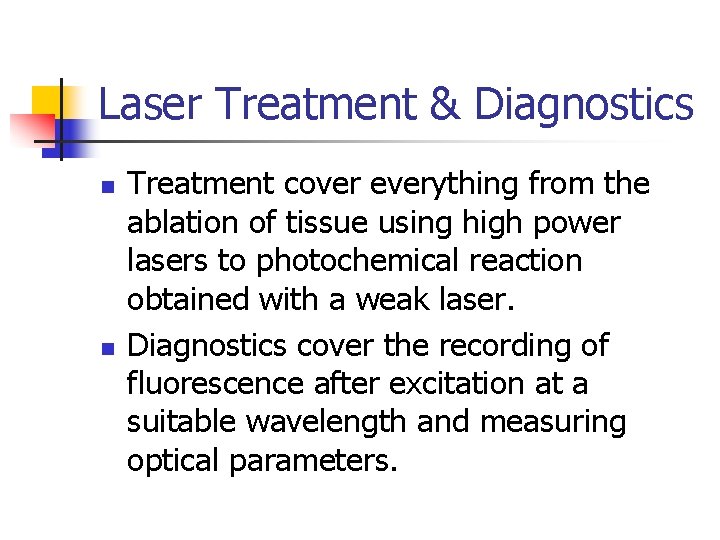 Laser Treatment & Diagnostics

- Treatment cover everything from the ablation of tissue using high power lasers to photochemical reaction obtained with a weak laser.
- Diagnostics cover the recording of fluorescence after excitation at a suitable wavelength and measuring optical parameters.